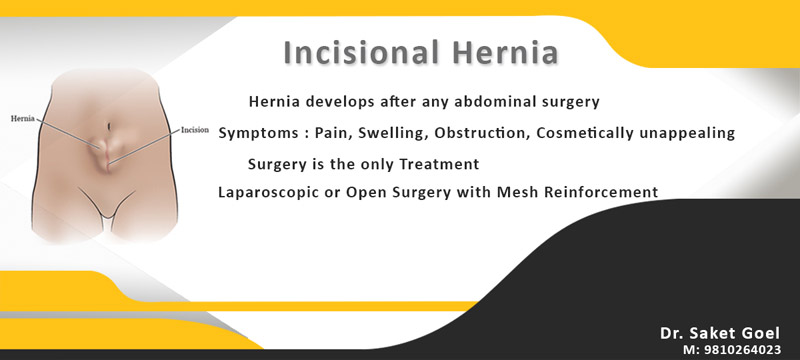 Incisional Hernia

Hernia

Incision

Hernia develops after any abdominal surgery

Symptoms : Pain, Swelling, Obstruction, Cosmetically unappealing

Surgery is the only Treatment

Laparoscopic or Open Surgery with Mesh Reinforcement

Dr. Saket Goel
M: 9810264023